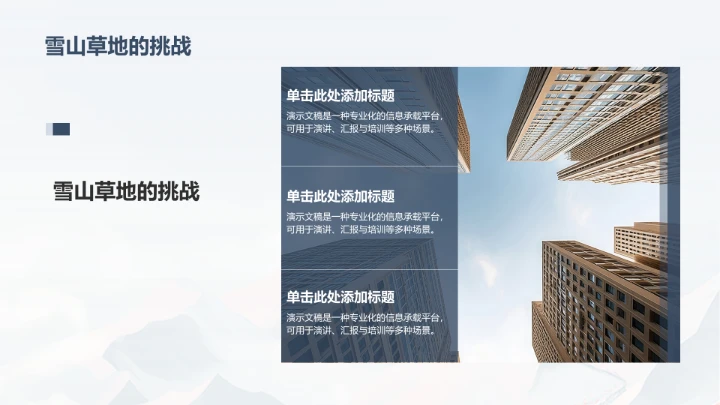 雪山草地的挑战

雪山草地的挑战

单击此处添加标题

演示文稿是一种专业化的信息承载平台，可用于演讲、汇报与培训等多种场景。

单击此处添加标题

演示文稿是一种专业化的信息承载平台，可用于演讲、汇报与培训等多种场景。

单击此处添加标题

演示文稿是一种专业化的信息承载平台，可用于演讲、汇报与培训等多种场景。